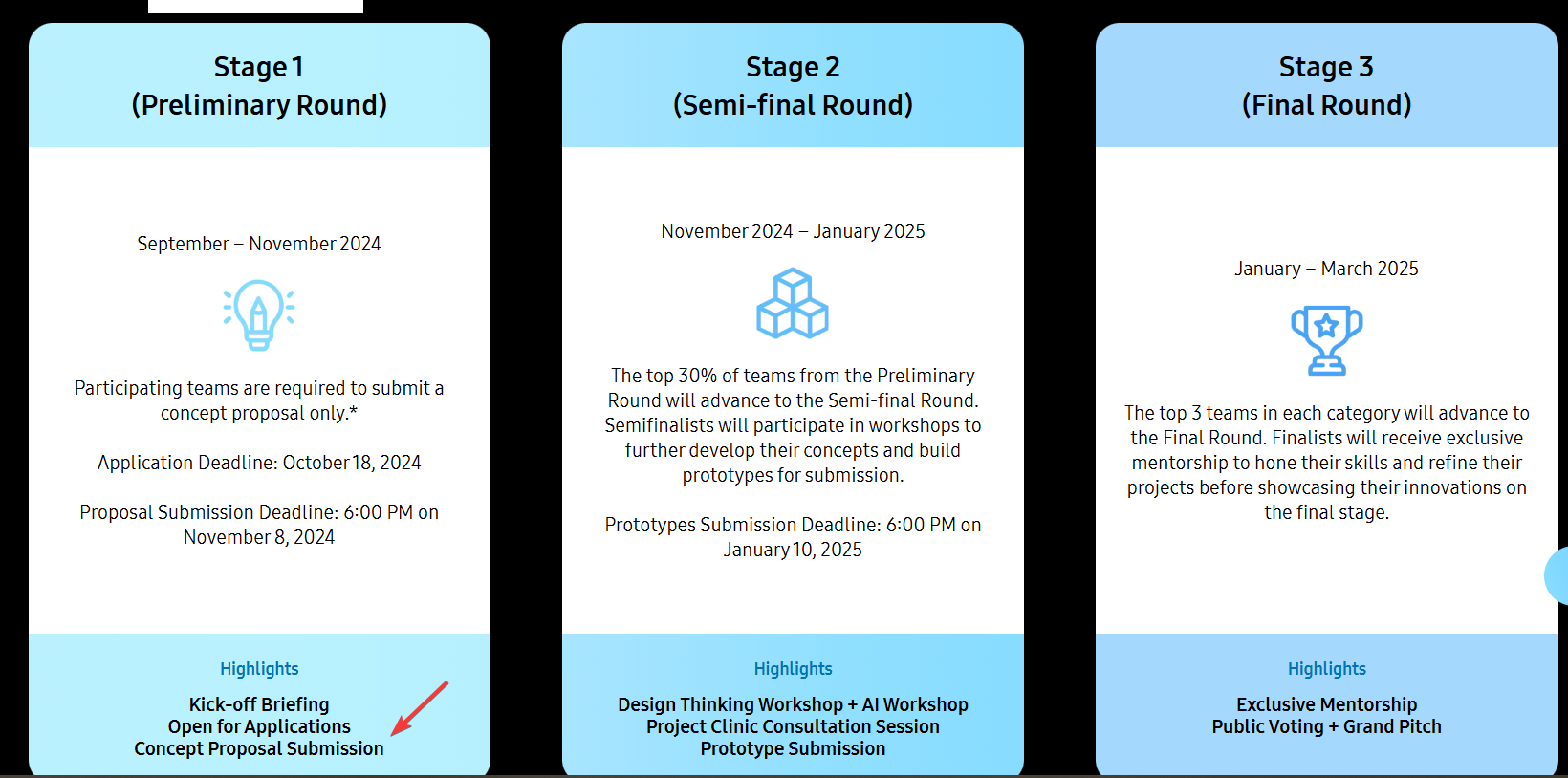 Stage 1
(Preliminary Round)

September – November 2024

Participating teams are required to submit a concept proposal only.*

Application Deadline: October 18, 2024

Proposal Submission Deadline: 6:00 PM on November 8, 2024

Highlights

Kick-off Briefing
Open for Applications
Concept Proposal Submission

Stage 2
(Semi-final Round)

November 2024 – January 2025

The top 30% of teams from the Preliminary Round will advance to the Semi-final Round. Semifinalists will participate in workshops to further develop their concepts and build prototypes for submission.

Prototypes Submission Deadline: 6:00 PM on January 10, 2025

Highlights

Design Thinking Workshop + AI Workshop
Project Clinic Consultation Session
Prototype Submission

Stage 3
(Final Round)

January – March 2025

The top 3 teams in each category will advance to the Final Round. Finalists will receive exclusive mentorship to hone their skills and refine their projects before showcasing their innovations on the final stage.

Highlights

Exclusive Mentorship
Public Voting + Grand Pitch